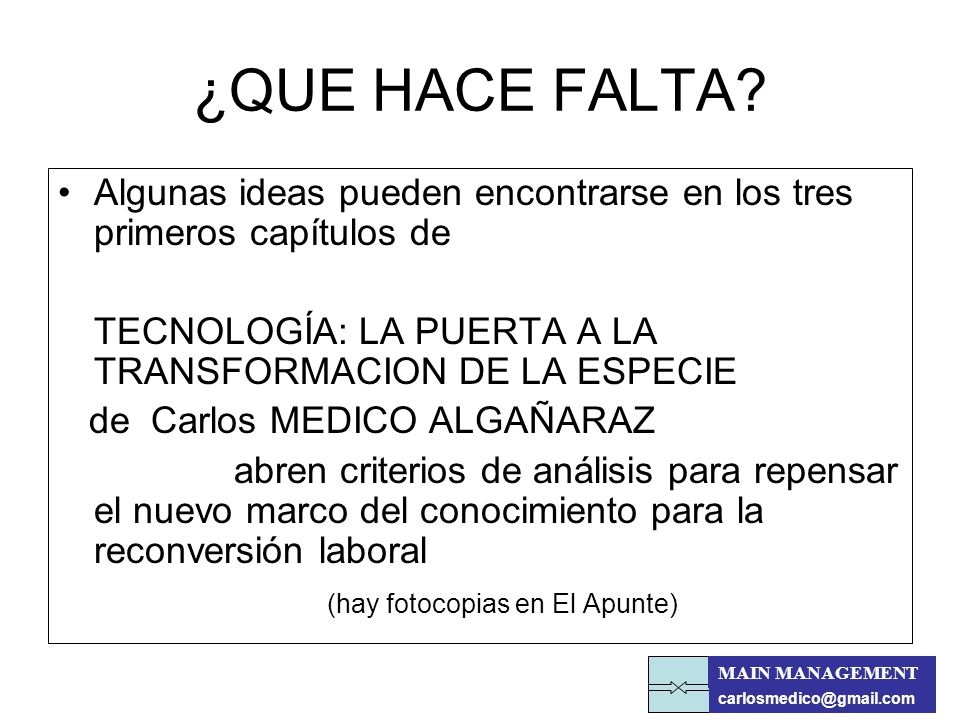 ¿QUE HACE FALTA?

• Algunas ideas pueden encontrarse en los tres primeros capítulos de

TECNOLOGÍA: LA PUERTA A LA TRANSFORMACION DE LA ESPECIE

de Carlos MEDICO ALGAÑARAZ

abren criterios de análisis para repensar el nuevo marco del conocimiento para la reconversión laboral

(hay fotocopias en El Apunte)

MAIN MANAGEMENT
carlosmedico@gmail.com